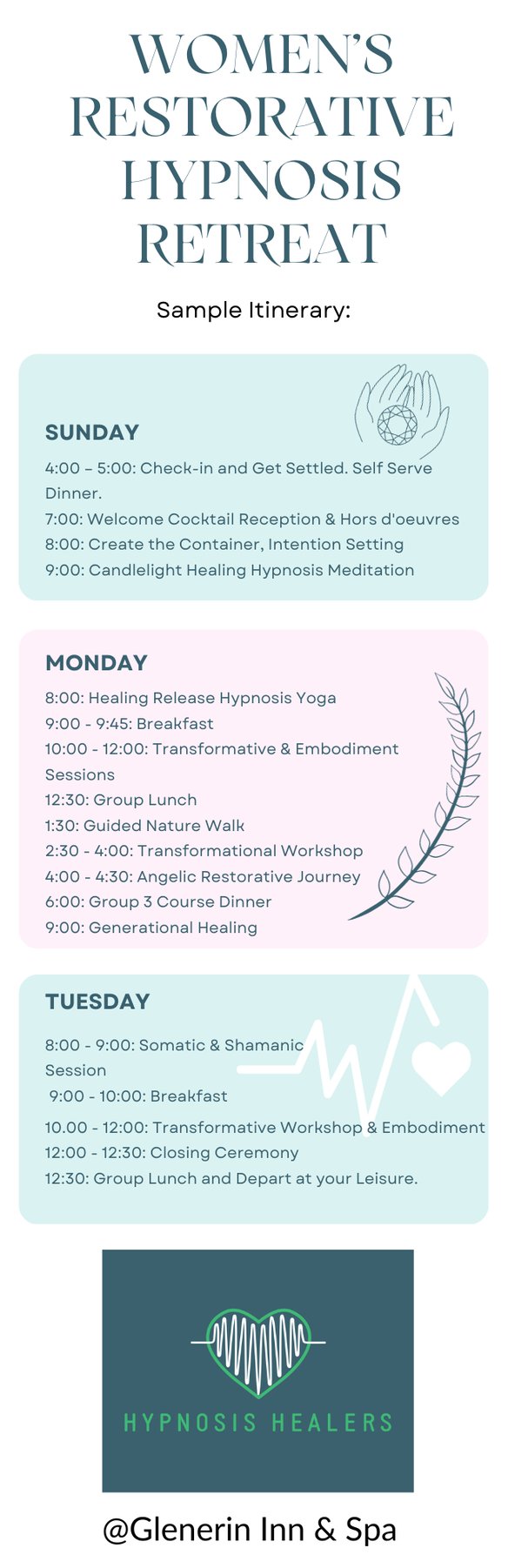 WOMEN'S RESTORATIVE HYPNOSIS RETREAT

Sample Itinerary:

SUNDAY

4:00 – 5:00: Check-in and Get Settled. Self Serve Dinner.
7:00: Welcome Cocktail Reception & Hors d'oeuvres
8:00: Create the Container, Intention Setting
9:00: Candlelight Healing Hypnosis Meditation

MONDAY

8:00: Healing Release Hypnosis Yoga
9:00 - 9:45: Breakfast
10:00 - 12:00: Transformative & Embodiment Sessions
12:30: Group Lunch
1:30: Guided Nature Walk
2:30 - 4:00: Transformational Workshop
4:00 - 4:30: Angelic Restorative Journey
6:00: Group 3 Course Dinner
9:00: Generational Healing

TUESDAY

8:00 - 9:00: Somatic & Shamanic Session
9:00 - 10:00: Breakfast
10.00 - 12:00: Transformative Workshop & Embodiment
12:00 - 12:30: Closing Ceremony
12:30: Group Lunch and Depart at your Leisure.

HYPNOSIS HEALERS

@Glenerin Inn & Spa